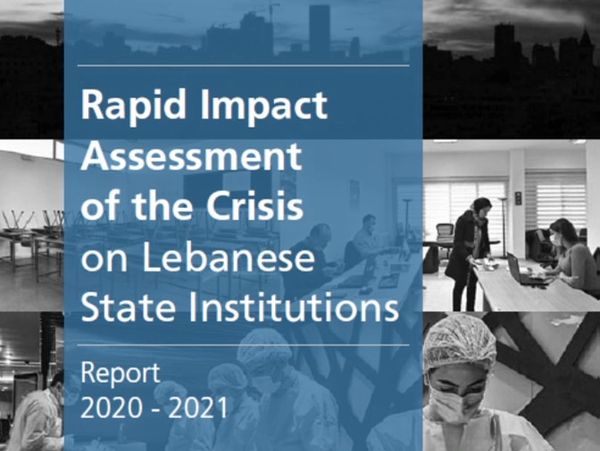 Rapid Impact Assessment of the Crisis on Lebanese State Institutions

Report
2020 - 2021